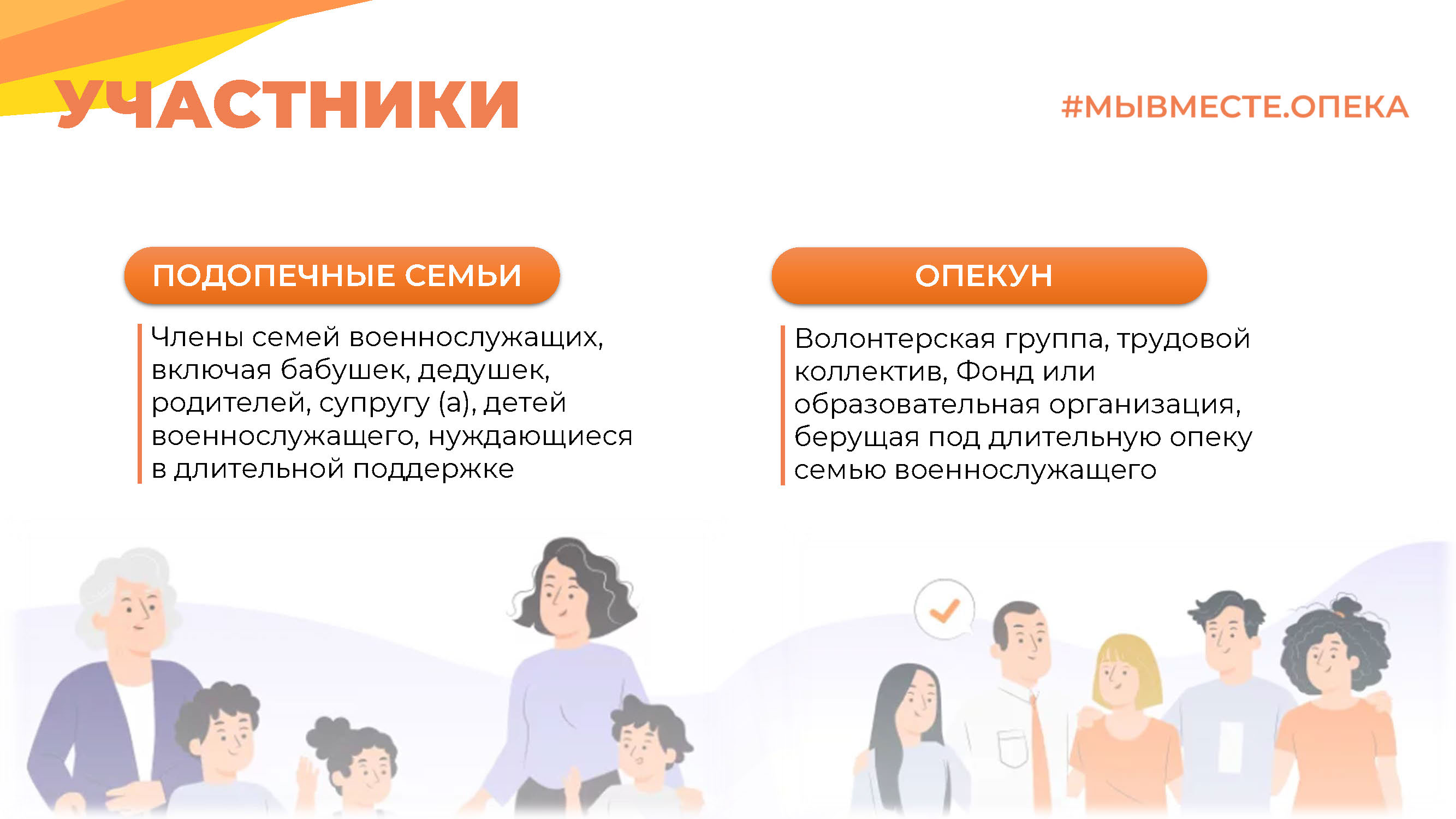 УЧАСТНИКИ

#МЫВМЕСТЕ.ОПЕКА

ПОДОПЕЧНЫЕ СЕМЬИ

Члены семей военнослужащих, включая бабушек, дедушек, родителей, супругу (а), детей военнослужащего, нуждающиеся в длительной поддержке

ОПЕКУН

Волонтерская группа, трудовой коллектив, Фонд или образовательная организация, берущая под длительную опеку семью военнослужащего